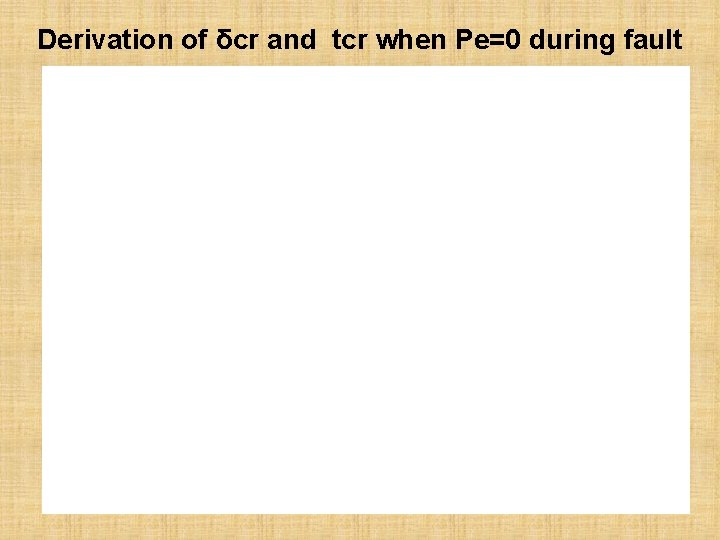 Derivation of δcr and tcr when Pe=0 during fault